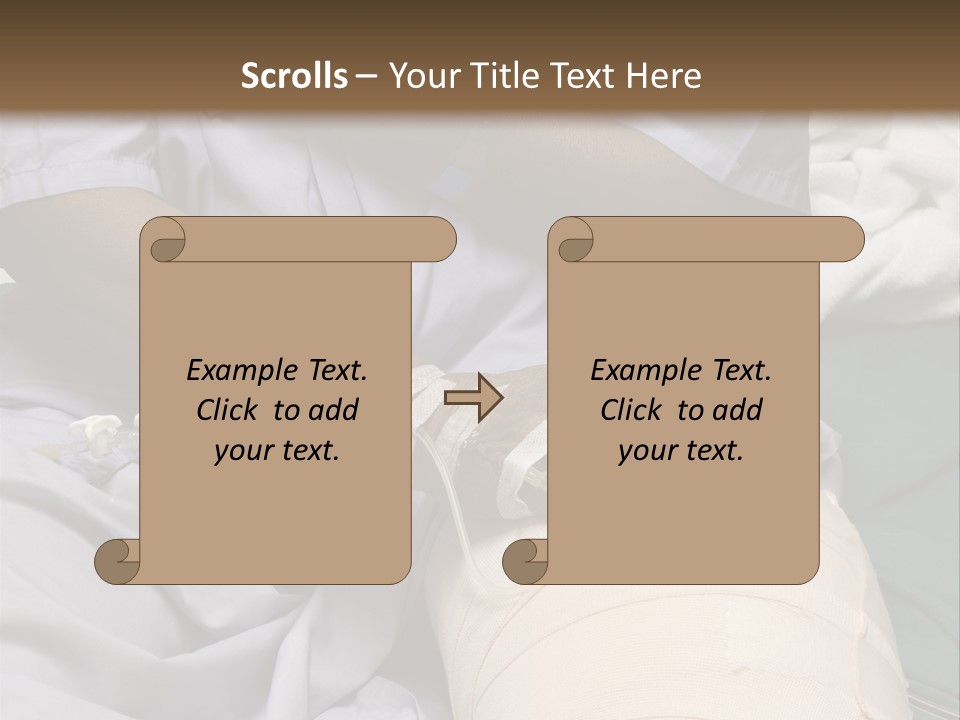 Scrolls – Your Title Text Here

Example Text. Click to add your text.

Example Text. Click to add your text.